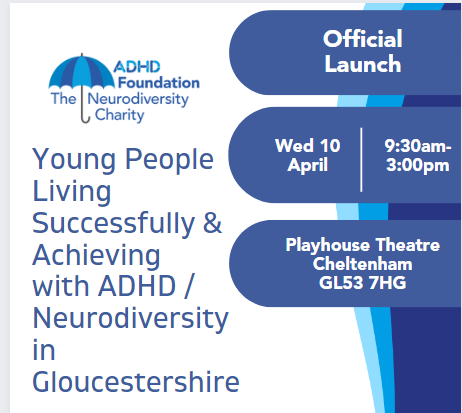 ADHD Foundation
The Neurodiversity Charity

Young People Living Successfully & Achieving with ADHD / Neurodiversity in Gloucestershire

Official Launch

Wed 10 April

9:30am-3:00pm

Playhouse Theatre Cheltenham GL53 7HG